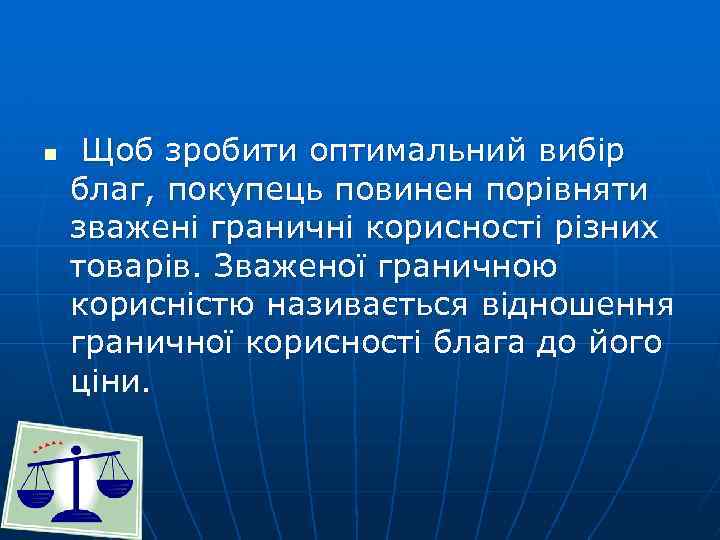 Щоб зробити оптимальний вибір благ, покупець повинен порівняти зважені граничні корисності різних товарів. Зваженої граничною корисністю називається відношення граничної корисності блага до його ціни.